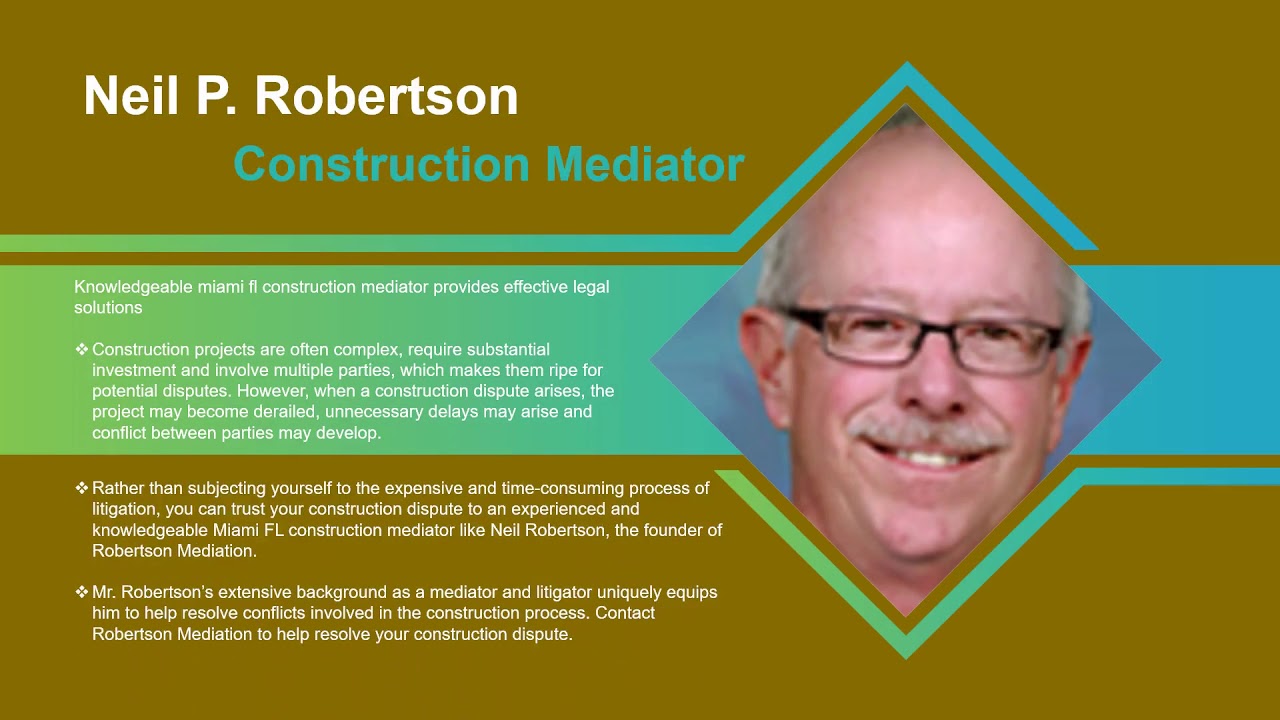 Neil P. Robertson

Construction Mediator

Knowledgeable miami fl construction mediator provides effective legal solutions

❖ Construction projects are often complex, require substantial investment and involve multiple parties, which makes them ripe for potential disputes. However, when a construction dispute arises, the project may become derailed, unnecessary delays may arise and conflict between parties may develop.

❖ Rather than subjecting yourself to the expensive and time-consuming process of litigation, you can trust your construction dispute to an experienced and knowledgeable Miami FL construction mediator like Neil Robertson, the founder of Robertson Mediation.

❖ Mr. Robertson's extensive background as a mediator and litigator uniquely equips him to help resolve conflicts involved in the construction process. Contact Robertson Mediation to help resolve your construction dispute.